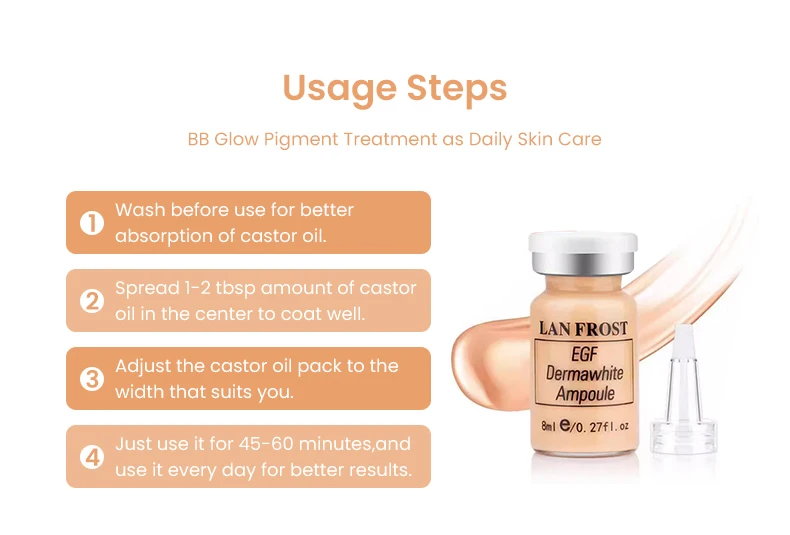 Usage Steps

BB Glow Pigment Treatment as Daily Skin Care

1 Wash before use for better absorption of castor oil.

2 Spread 1-2 tbsp amount of castor oil in the center to coat well.

3 Adjust the castor oil pack to the width that suits you.

4 Just use it for 45-60 minutes,and use it every day for better results.

LAN FROST

EGF Dermawhite Ampoule

8ml ℮/0.27fl.oz